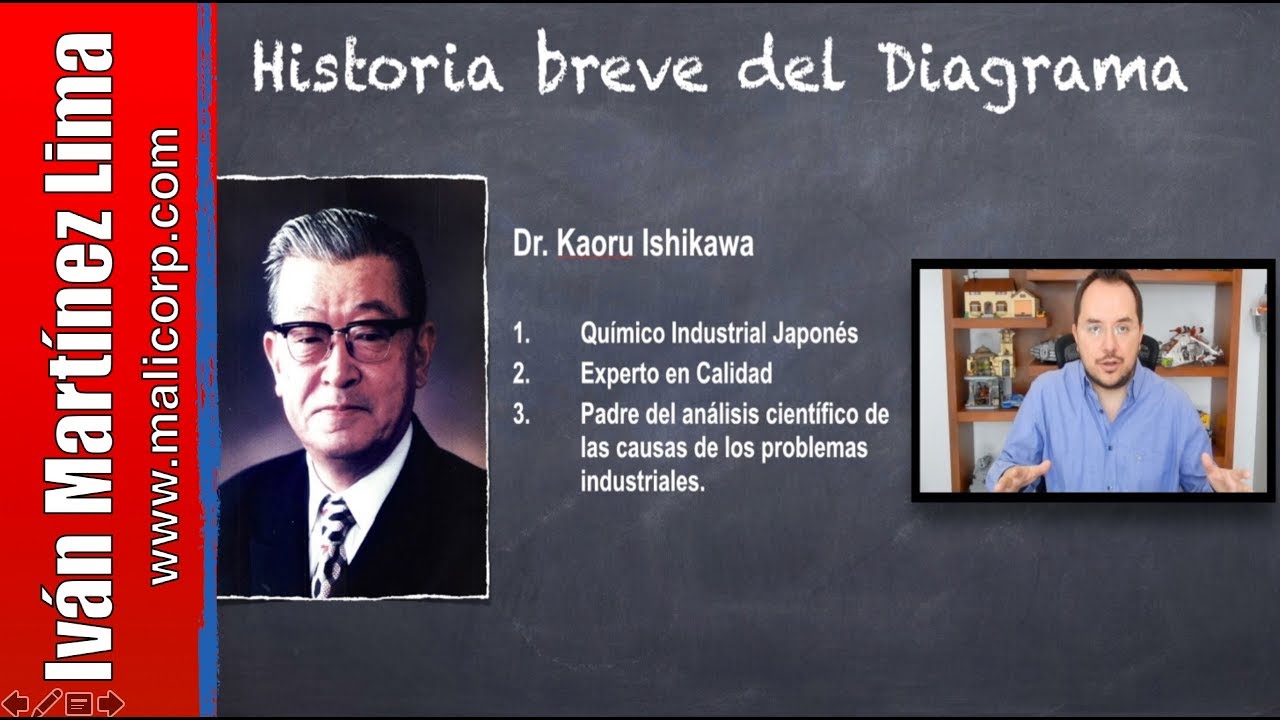 Iván Martínez Lima
www.malicorp.com

Historia breve del Diagrama

Dr. Kaoru Ishikawa

1. Químico Industrial Japonés
2. Experto en Calidad
3. Padre del análisis científico de las causas de los problemas industriales.